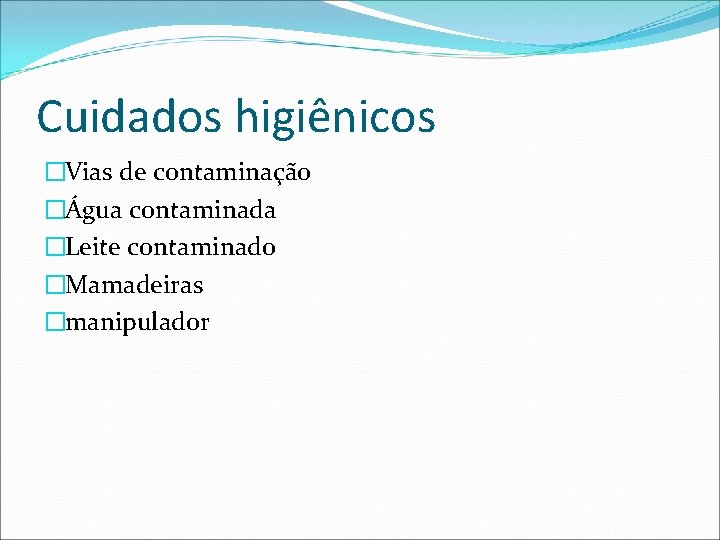 Cuidados higiênicos

Vias de contaminação
Água contaminada
Leite contaminado
Mamadeiras
manipulador